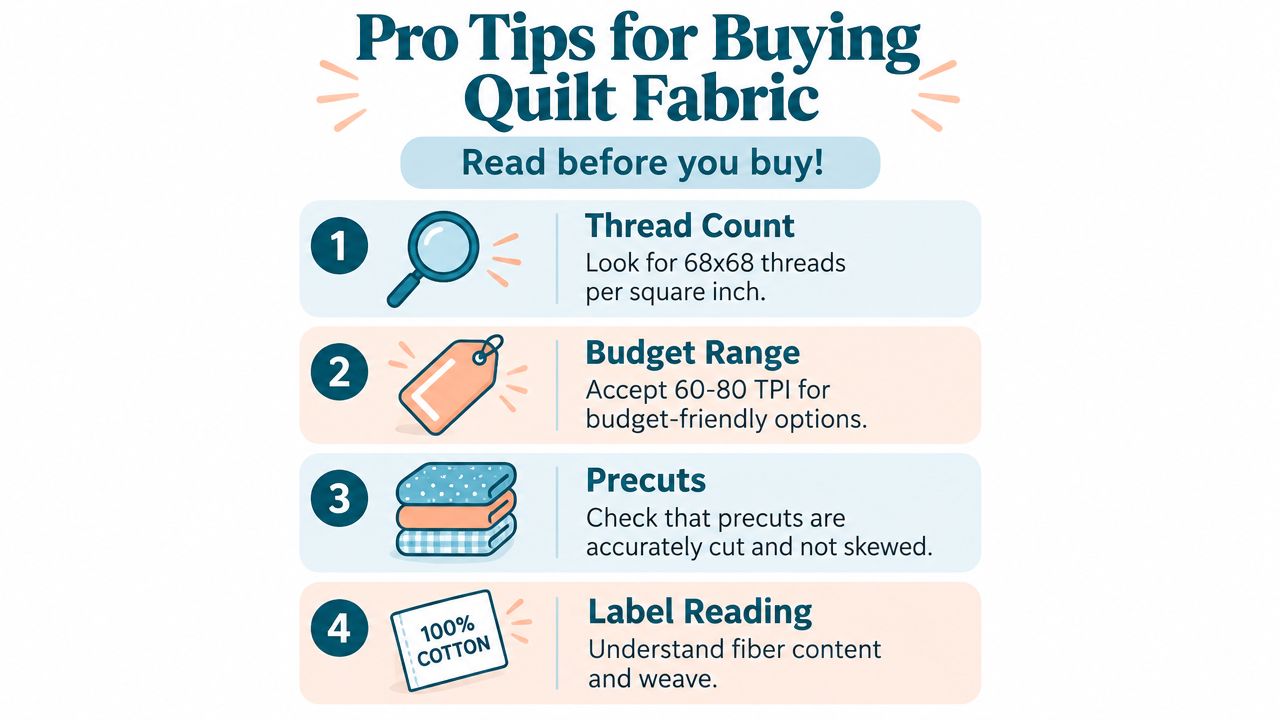 Pro Tips for Buying Quilt Fabric

Read before you buy!

1

Thread Count

Look for 68x68 threads per square inch.

2

Budget Range

Accept 60-80 TPI for budget-friendly options.

3

Precuts

Check that precuts are accurately cut and not skewed.

4

100% COTTON

Label Reading

Understand fiber content and weave.